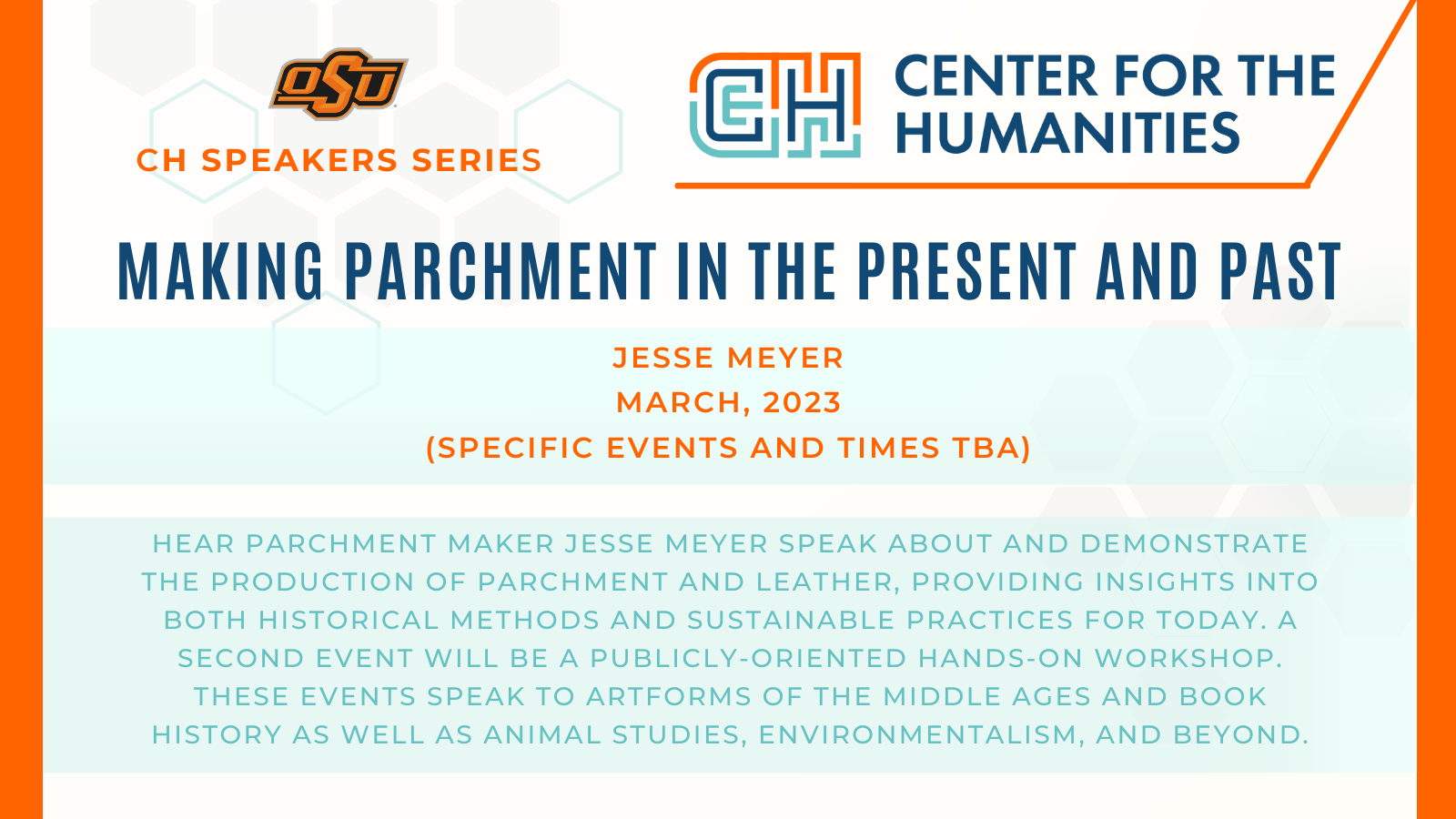 OSU

CH SPEAKERS SERIES

CH

CENTER FOR THE HUMANITIES

MAKING PARCHMENT IN THE PRESENT AND PAST

JESSE MEYER
MARCH, 2023
(SPECIFIC EVENTS AND TIMES TBA)

HEAR PARCHMENT MAKER JESSE MEYER SPEAK ABOUT AND DEMONSTRATE THE PRODUCTION OF PARCHMENT AND LEATHER, PROVIDING INSIGHTS INTO BOTH HISTORICAL METHODS AND SUSTAINABLE PRACTICES FOR TODAY. A SECOND EVENT WILL BE A PUBLICLY-ORIENTED HANDS-ON WORKSHOP. THESE EVENTS SPEAK TO ARTFORMS OF THE MIDDLE AGES AND BOOK HISTORY AS WELL AS ANIMAL STUDIES, ENVIRONMENTALISM, AND BEYOND.